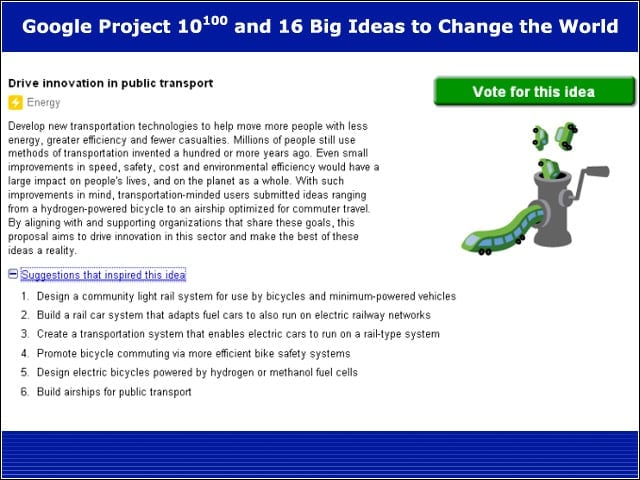 Google Project $10^{100}$ and 16 Big Ideas to Change the World

Drive innovation in public transport

Energy

Vote for this idea

Develop new transportation technologies to help move more people with less energy, greater efficiency and fewer casualties. Millions of people still use methods of transportation invented a hundred or more years ago. Even small improvements in speed, safety, cost and environmental efficiency would have a large impact on people's lives, and on the planet as a whole. With such improvements in mind, transportation-minded users submitted ideas ranging from a hydrogen-powered bicycle to an airship optimized for commuter travel. By aligning with and supporting organizations that share these goals, this proposal aims to drive innovation in this sector and make the best of these ideas a reality.

Suggestions that inspired this idea

1. Design a community light rail system for use by bicycles and minimum-powered vehicles
2. Build a rail car system that adapts fuel cars to also run on electric railway networks
3. Create a transportation system that enables electric cars to run on a rail-type system
4. Promote bicycle commuting via more efficient bike safety systems
5. Design electric bicycles powered by hydrogen or methanol fuel cells
6. Build airships for public transport